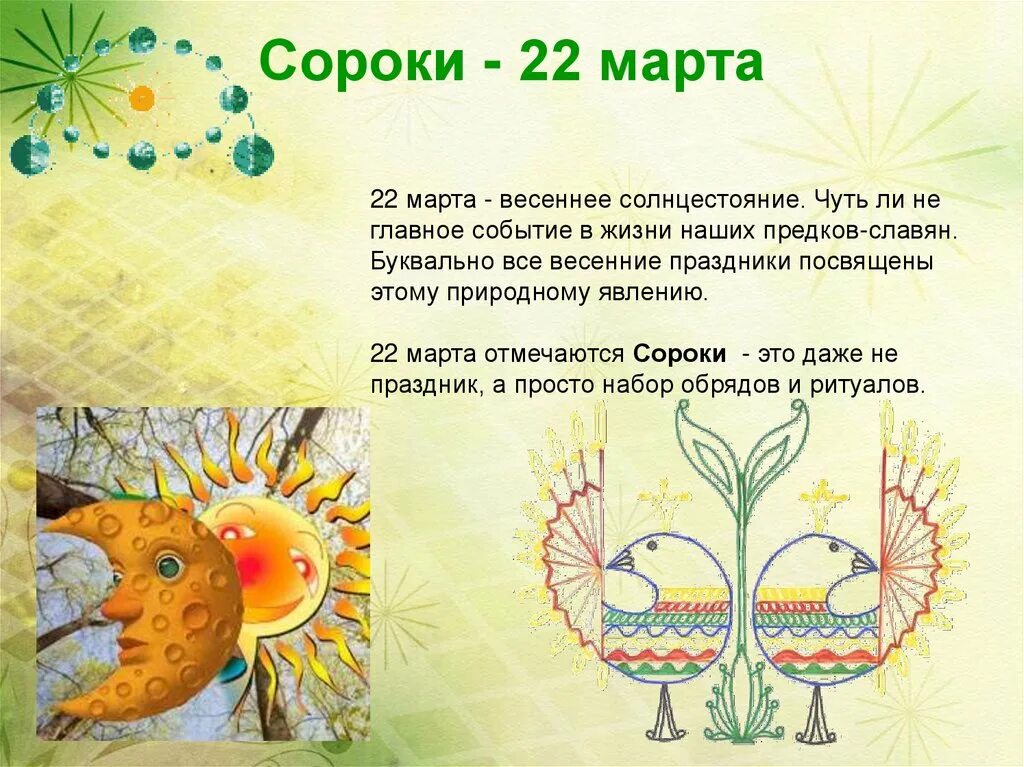 Сороки - 22 марта

22 марта - весеннее солнцестояние. Чуть ли не главное событие в жизни наших предков-славян. Буквально все весенние праздники посвящены этому природному явлению.

22 марта отмечаются Сороки - это даже не праздник, а просто набор обрядов и ритуалов.